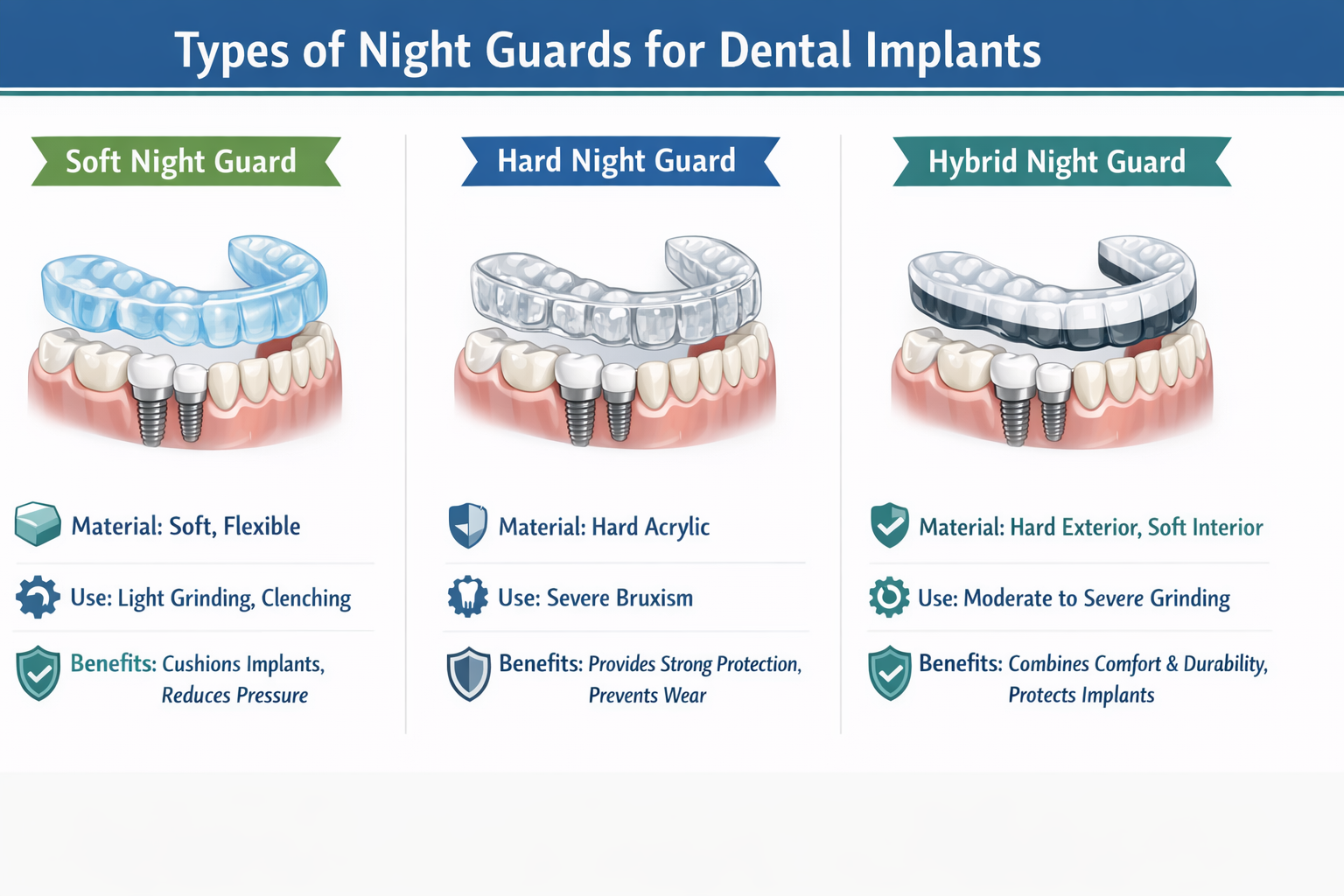 Types of Night Guards for Dental Implants

Soft Night Guard

Material: Soft, Flexible

Use: Light Grinding, Clenching

Benefits: Cushions Implants, Reduces Pressure

Hard Night Guard

Material: Hard Acrylic

Use: Severe Bruxism

Benefits: Provides Strong Protection, Prevents Wear

Hybrid Night Guard

Material: Hard Exterior, Soft Interior

Use: Moderate to Severe Grinding

Benefits: Combines Comfort & Durability, Protects Implants